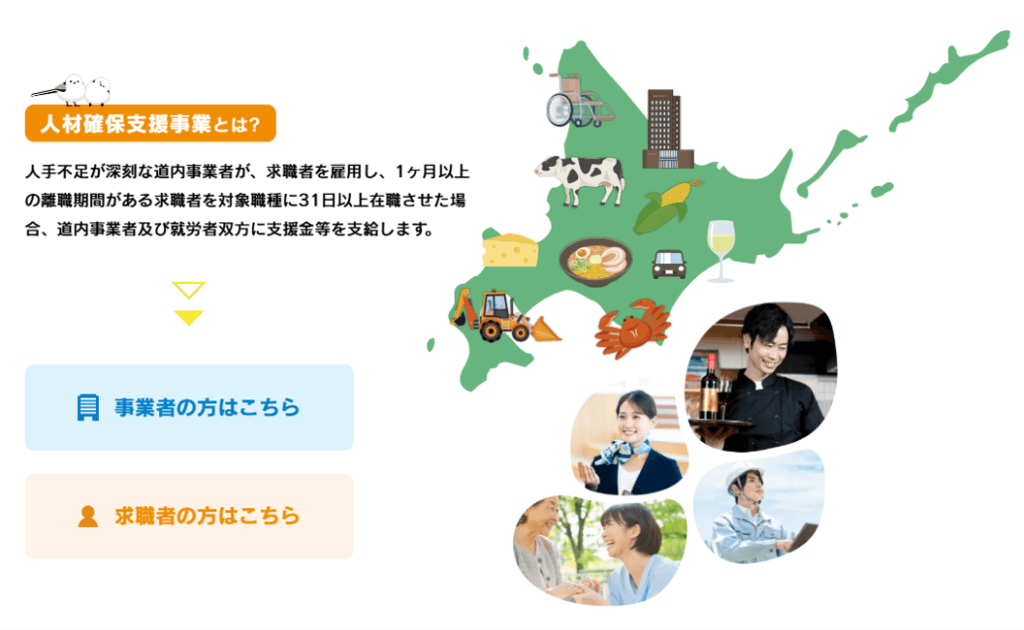 人材確保支援事業とは?

人手不足が深刻な道内事業者が、求職者を雇用し、1ヶ月以上の離職期間がある求職者を対象職種に31日以上在職させた場合、道内事業者及び就労者双方に支援金等を支給します。

事業者の方はこちら

求職者の方はこちら